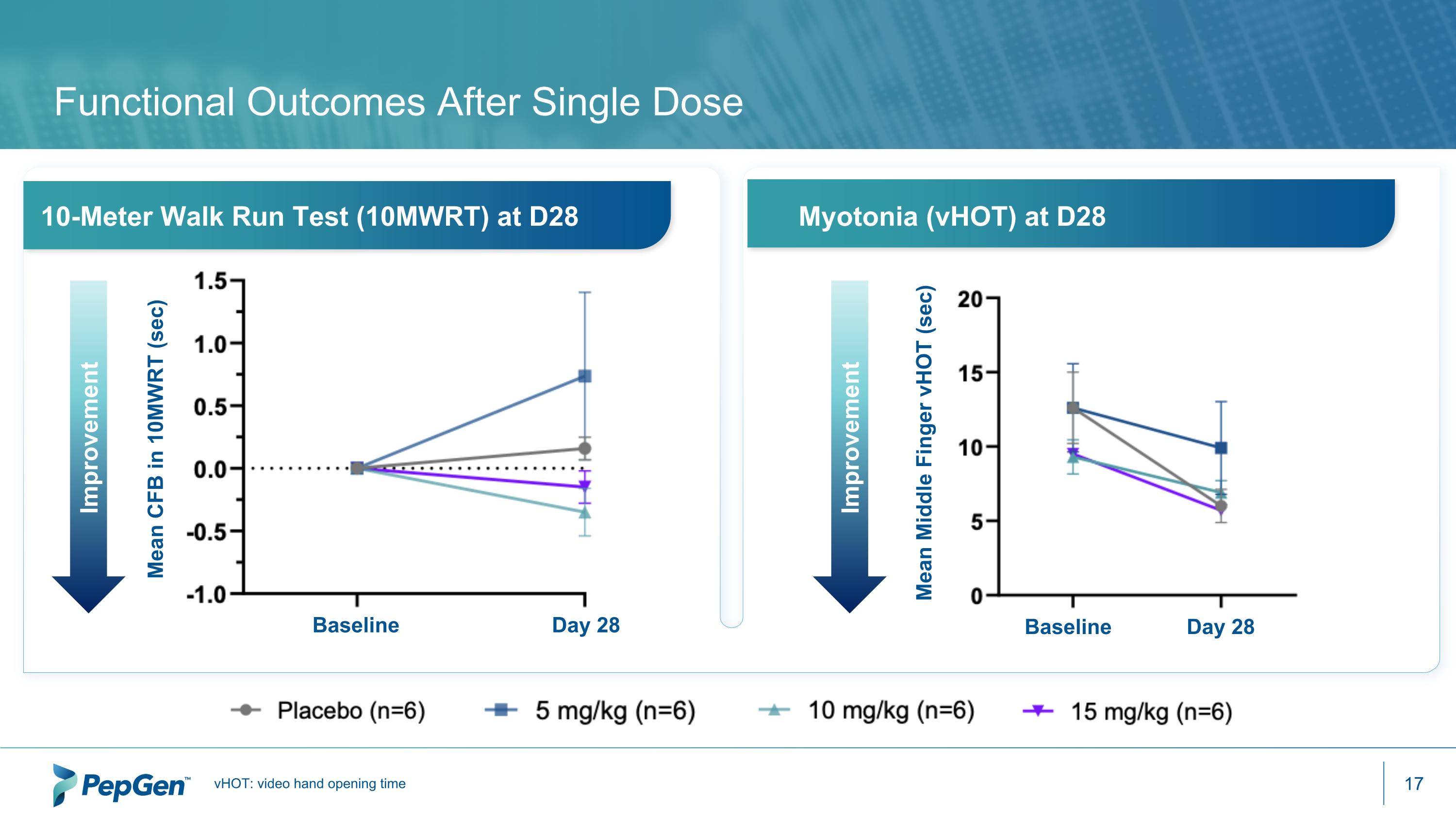 Functional Outcomes After Single Dose

10-Meter Walk Run Test (10MWRT) at D28

Improvement

Mean CFB in 10MWRT (sec)

1.5
1.0
0.5
0.0
-0.5
-1.0

Baseline
Day 28

Myotonia (vHOT) at D28

Improvement

Mean Middle Finger vHOT (sec)

20
15
10
5
0

Baseline
Day 28

Placebo (n=6)
5 mg/kg (n=6)
10 mg/kg (n=6)
15 mg/kg (n=6)

PepGen™

vHOT: video hand opening time

17